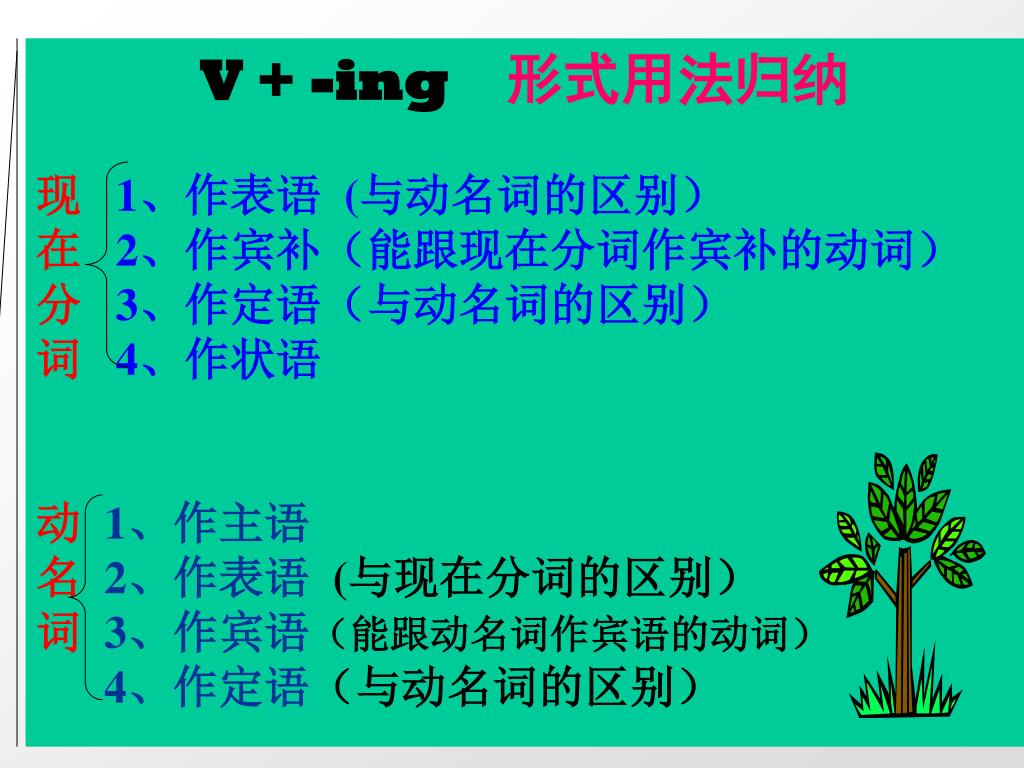 V + -ing 形式用法归纳

现在分词
1、作表语 (与动名词的区别）
2、作宾补（能跟现在分词作宾补的动词）
3、作定语（与动名词的区别）
4、作状语

动名词
1、作主语
2、作表语 (与现在分词的区别）
3、作宾语（能跟动名词作宾语的动词）
4、作定语（与动名词的区别）